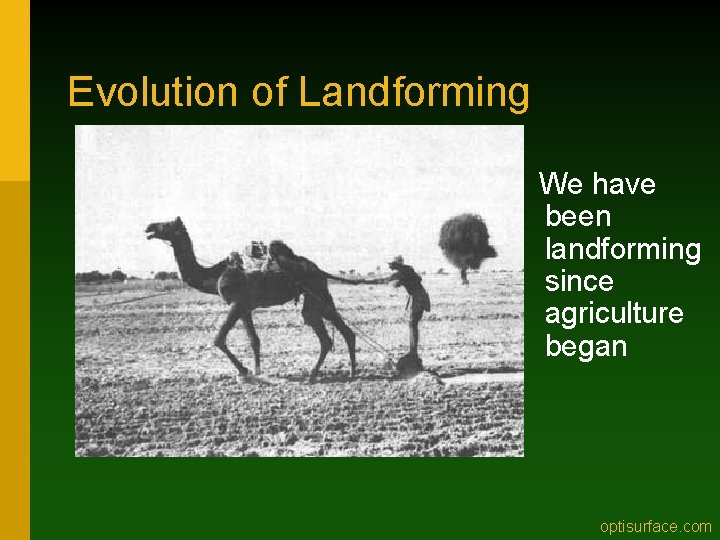 Evolution of Landforming

We have been landforming since agriculture began

optisurface.com